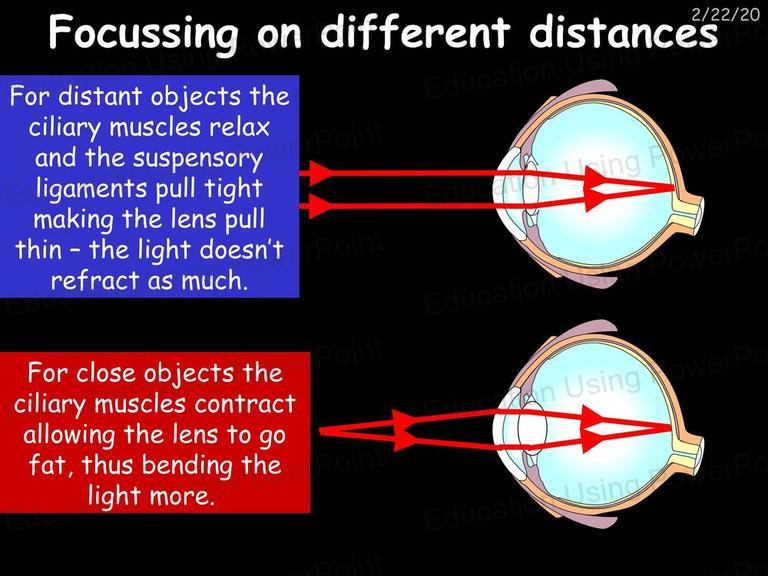 2/22/20

Focussing on different distances

For distant objects the ciliary muscles relax and the suspensory ligaments pull tight making the lens pull thin – the light doesn't refract as much.

For close objects the ciliary muscles contract allowing the lens to go fat, thus bending the light more.

Education Using PowerPoint